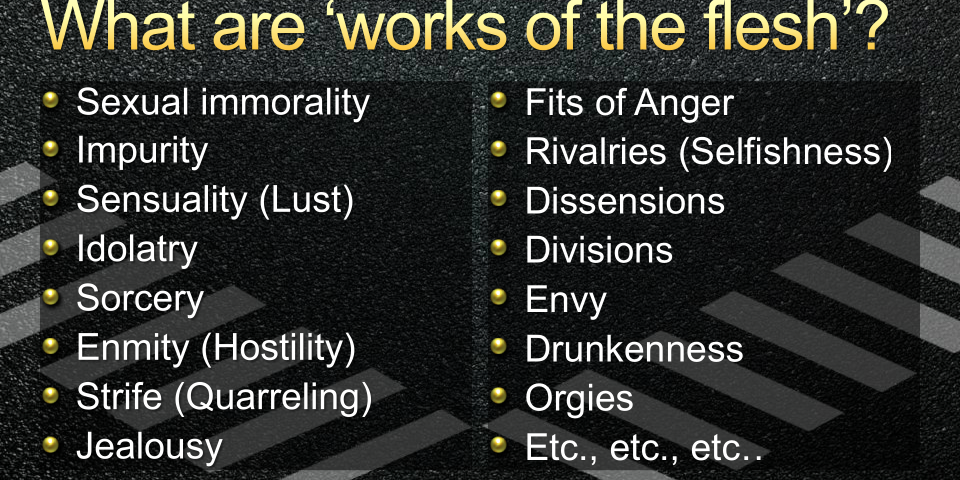 What are ‘works of the flesh’?

- Sexual immorality
- Impurity
- Sensuality (Lust)
- Idolatry
- Sorcery
- Enmity (Hostility)
- Strife (Quarreling)
- Jealousy

- Fits of Anger
- Rivalries (Selfishness)
- Dissensions
- Divisions
- Envy
- Drunkenness
- Orgies
- Etc., etc., etc..